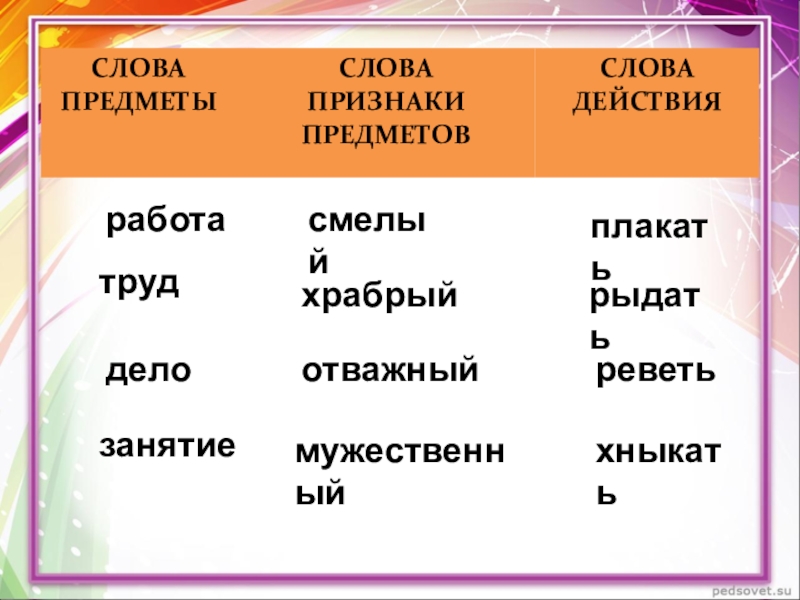 | СЛОВА ПРЕДМЕТЫ | СЛОВА ПРИЗНАКИ ПРЕДМЕТОВ | СЛОВА ДЕЙСТВИЯ |
|---|---|---|
| работа | смелый | плакать |
| труд | храбрый | рыдать |
| дело | отважный | реветь |
| занятие | мужественный | хныкать |

pedsovet.su